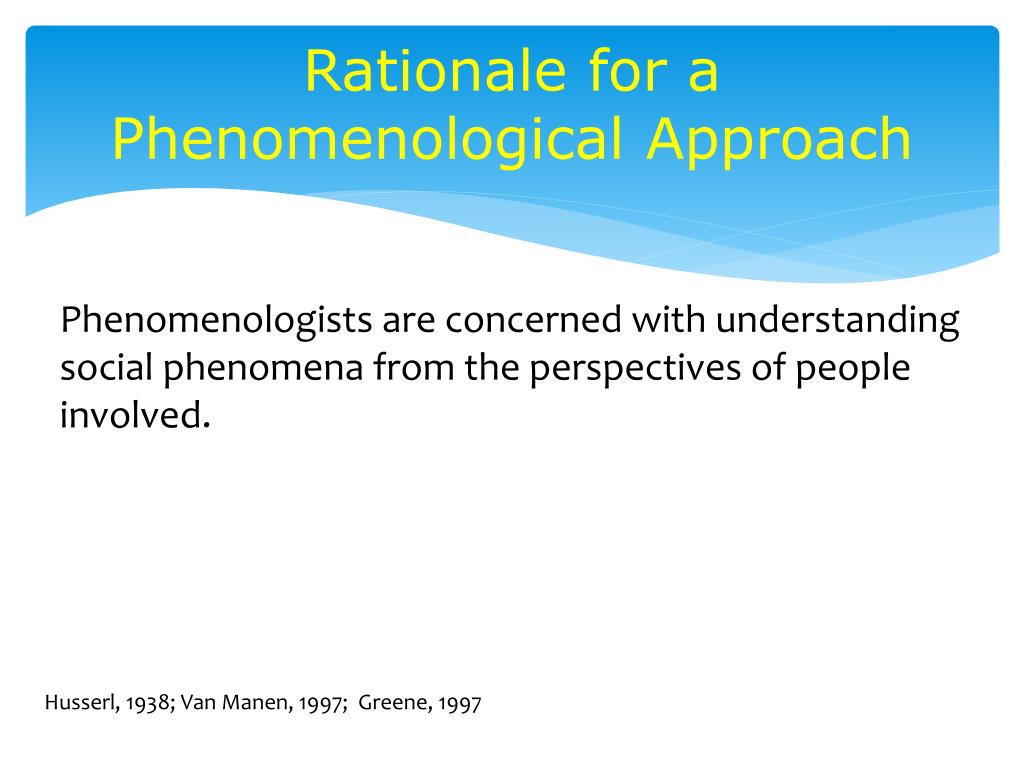 Rationale for a Phenomenological Approach

Phenomenologists are concerned with understanding social phenomena from the perspectives of people involved.

Husserl, 1938; Van Manen, 1997; Greene, 1997